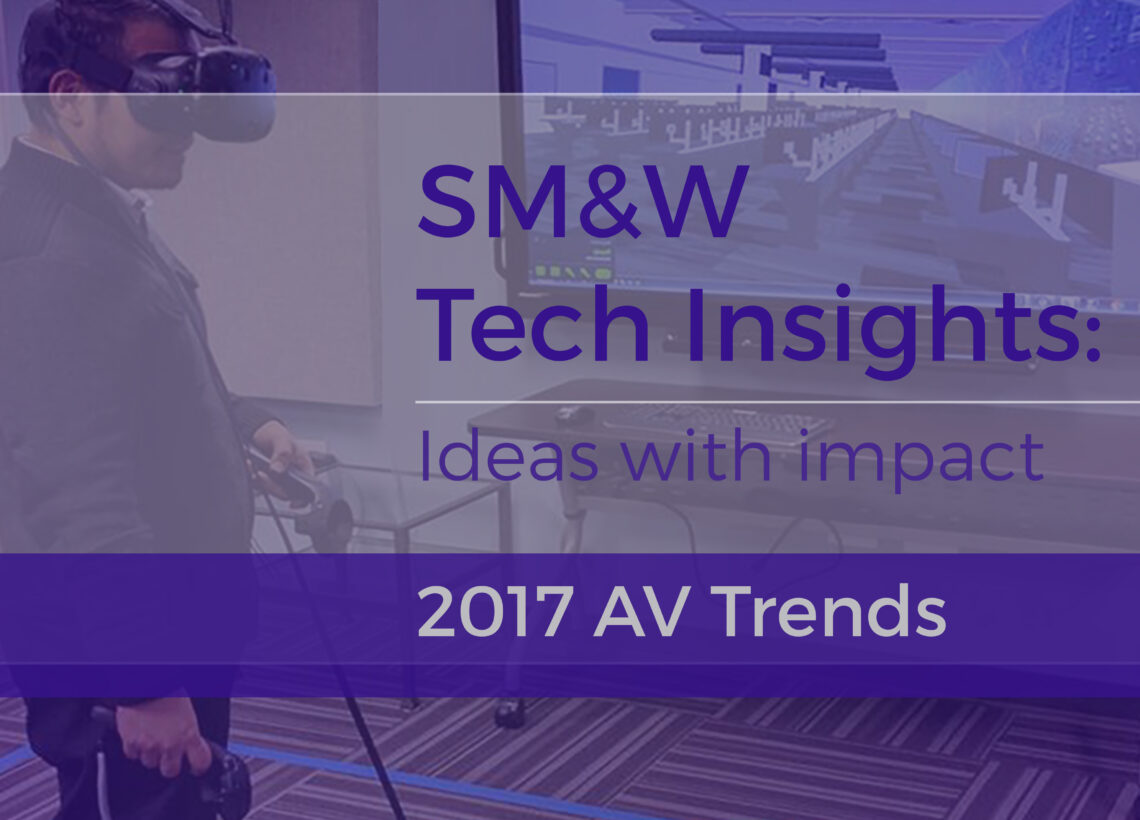 SM&W Tech Insights:

Ideas with impact

2017 AV Trends